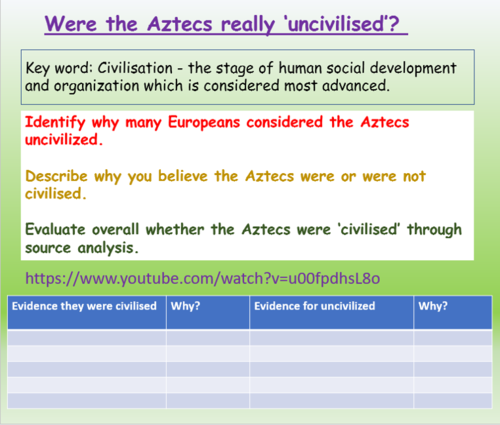 Were the Aztecs really 'uncivilised'?

Key word: Civilisation - the stage of human social development and organization which is considered most advanced.

Identify why many Europeans considered the Aztecs uncivilized.

Describe why you believe the Aztecs were or were not civilised.

Evaluate overall whether the Aztecs were 'civilised' through source analysis.

https://www.youtube.com/watch?v=u00fpdhsL8o

| Evidence they were civilised | Why? | Evidence for uncivilized | Why? |
|---|---|---|---|
| | | | |
| | | | |
| | | | |
| | | | |
| | | | |